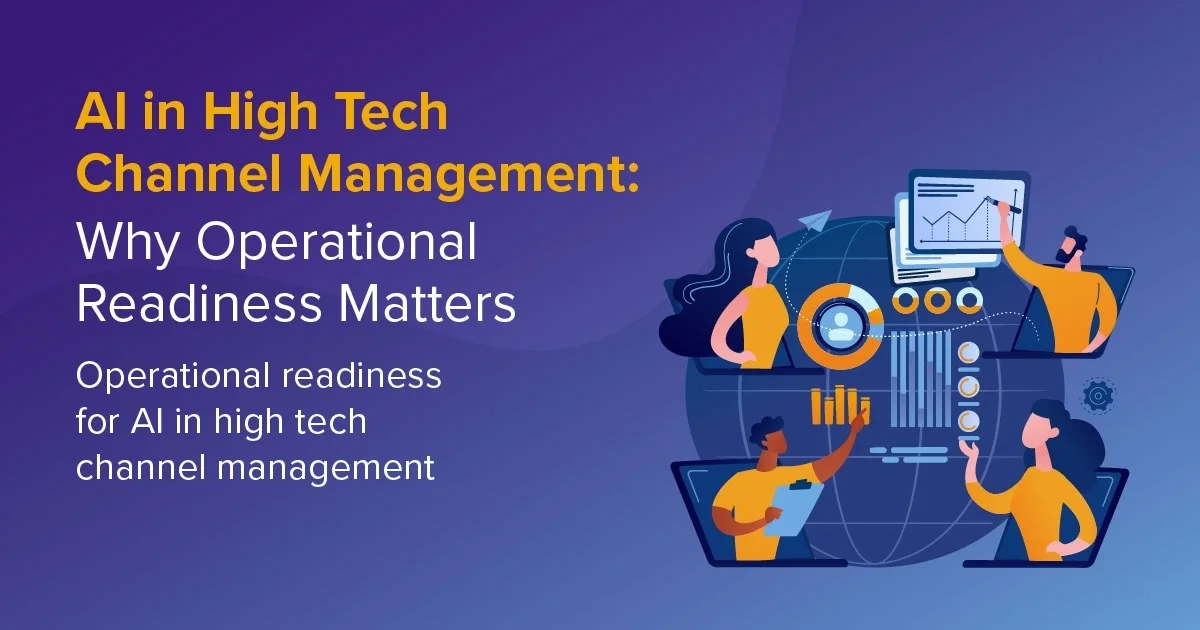 AI in High Tech Channel Management: Why Operational Readiness Matters

Operational readiness for AI in high tech channel management